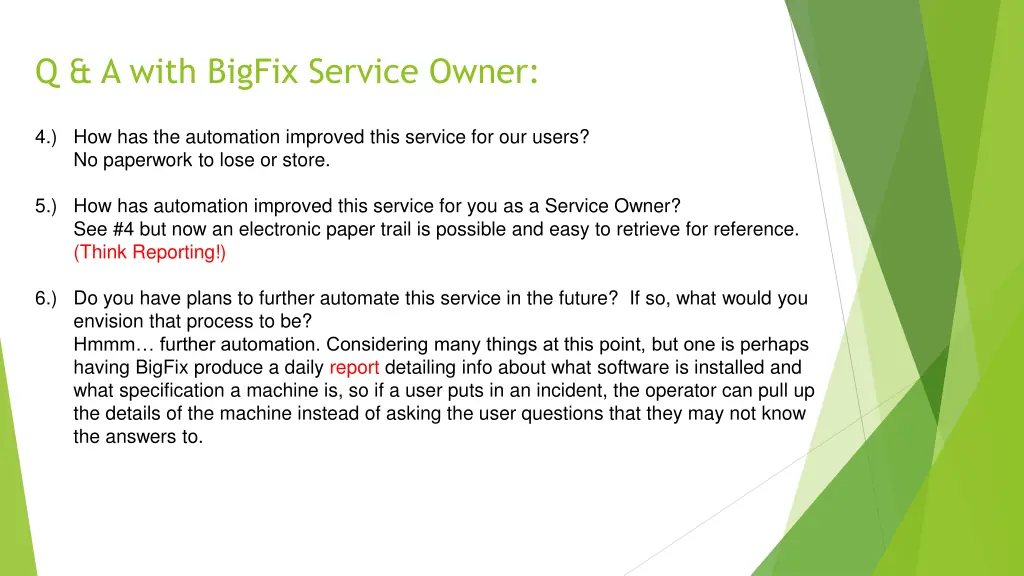 Q & A with BigFix Service Owner:

4.) How has the automation improved this service for our users?
No paperwork to lose or store.

5.) How has automation improved this service for you as a Service Owner?
See #4 but now an electronic paper trail is possible and easy to retrieve for reference.
(Think Reporting!)

6.) Do you have plans to further automate this service in the future? If so, what would you envision that process to be?
Hmmm… further automation. Considering many things at this point, but one is perhaps having BigFix produce a daily report detailing info about what software is installed and what specification a machine is, so if a user puts in an incident, the operator can pull up the details of the machine instead of asking the user questions that they may not know the answers to.